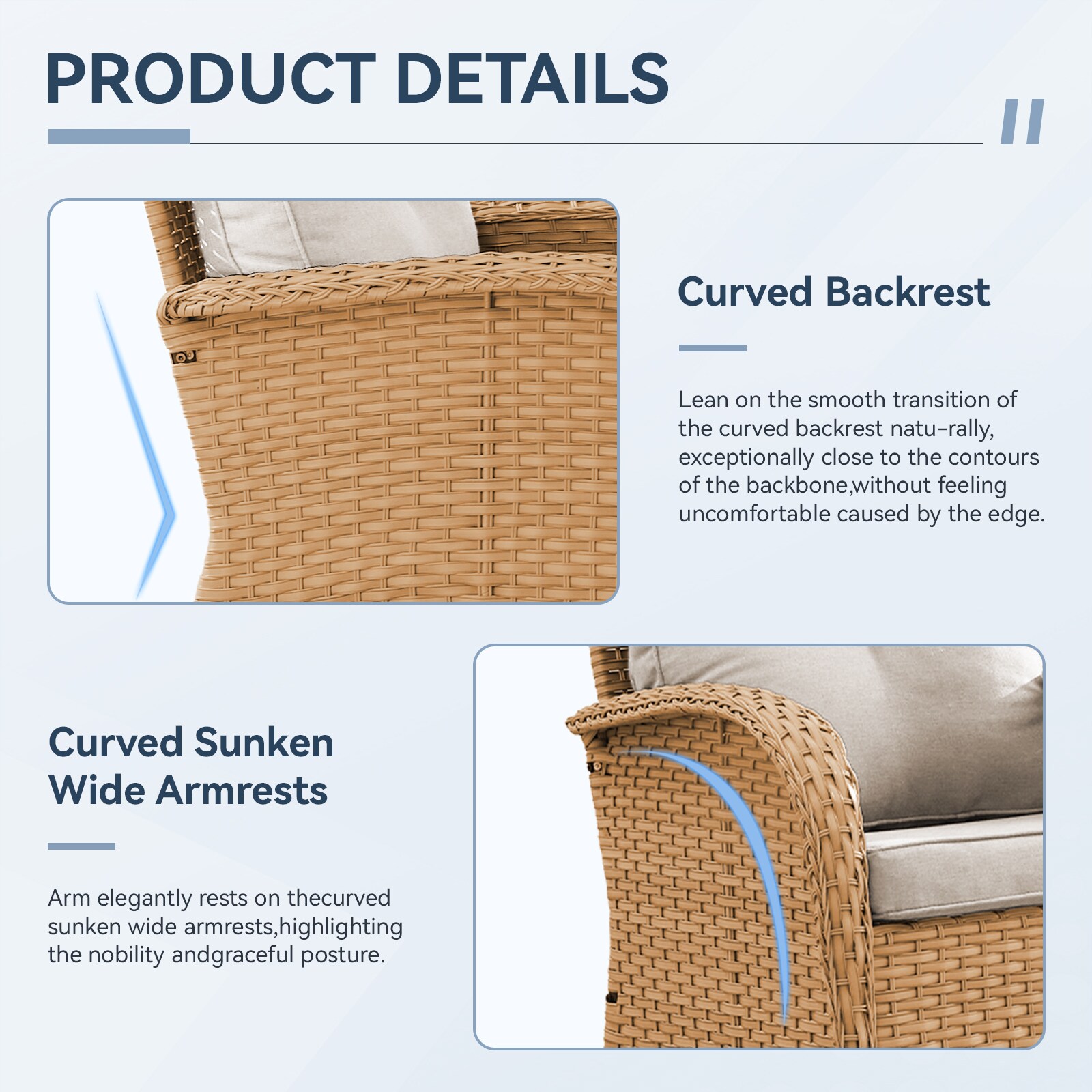 PRODUCT DETAILS

Curved Backrest

Lean on the smooth transition of the curved backrest natu-rally, exceptionally close to the contours of the backbone,without feeling uncomfortable caused by the edge.

Curved Sunken Wide Armrests

Arm elegantly rests on thecurved sunken wide armrests,highlighting the nobility andgraceful posture.